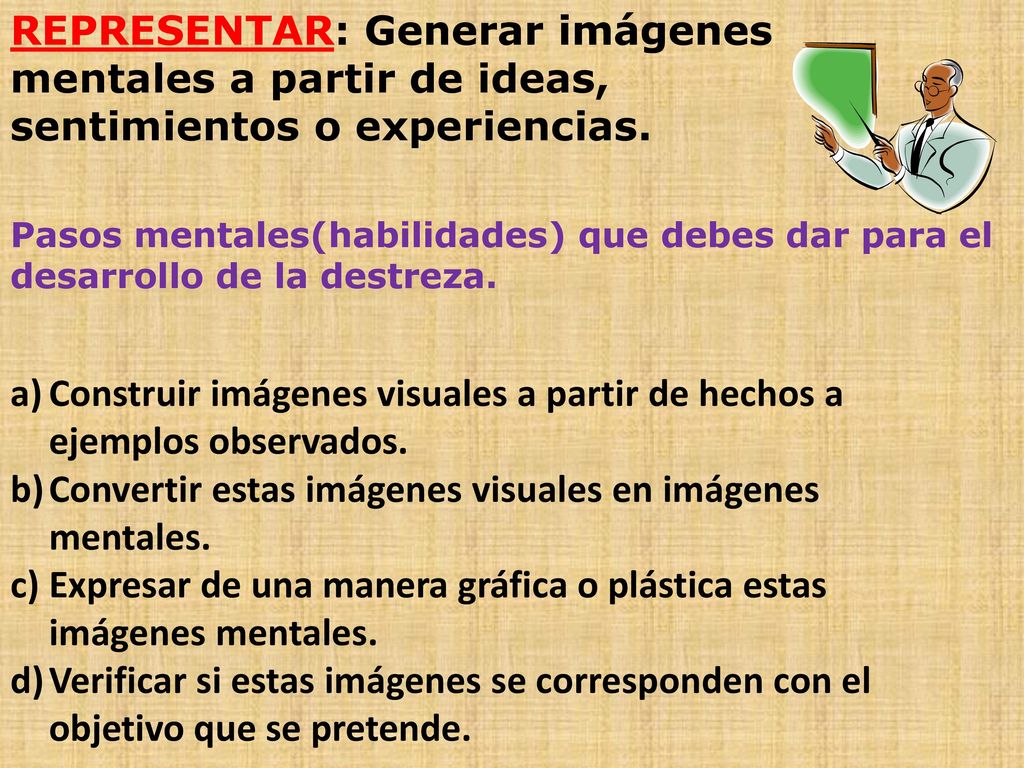 REPRESENTAR: Generar imágenes mentales a partir de ideas, sentimientos o experiencias.

Pasos mentales(habilidades) que debes dar para el desarrollo de la destreza.

a) Construir imágenes visuales a partir de hechos a ejemplos observados.
b) Convertir estas imágenes visuales en imágenes mentales.
c) Expresar de una manera gráfica o plástica estas imágenes mentales.
d) Verificar si estas imágenes se corresponden con el objetivo que se pretende.